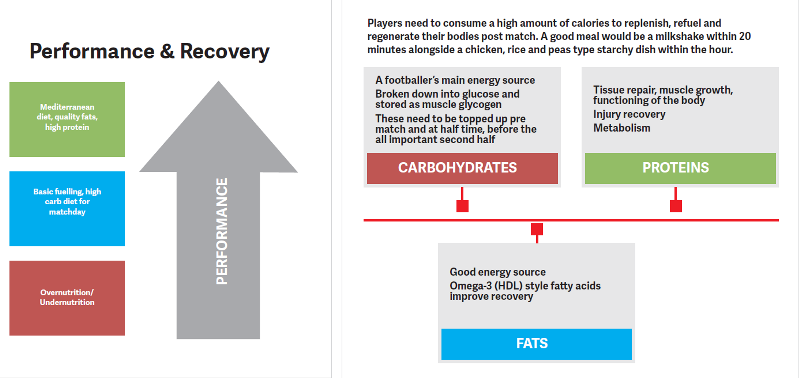 Performance & Recovery

Mediterranean diet, quality fats, high protein

Basic fuelling, high carb diet for matchday

Overnutrition/ Undernutrition

PERFORMANCE

Players need to consume a high amount of calories to replenish, refuel and regenerate their bodies post match. A good meal would be a milkshake within 20 minutes alongside a chicken, rice and peas type starchy dish within the hour.

A footballer's main energy source
Broken down into glucose and stored as muscle glycogen
These need to be topped up pre match and at half time, before the all important second half

CARBOHYDRATES

Tissue repair, muscle growth, functioning of the body
Injury recovery
Metabolism

PROTEINS

Good energy source
Omega-3 (HDL) style fatty acids improve recovery

FATS